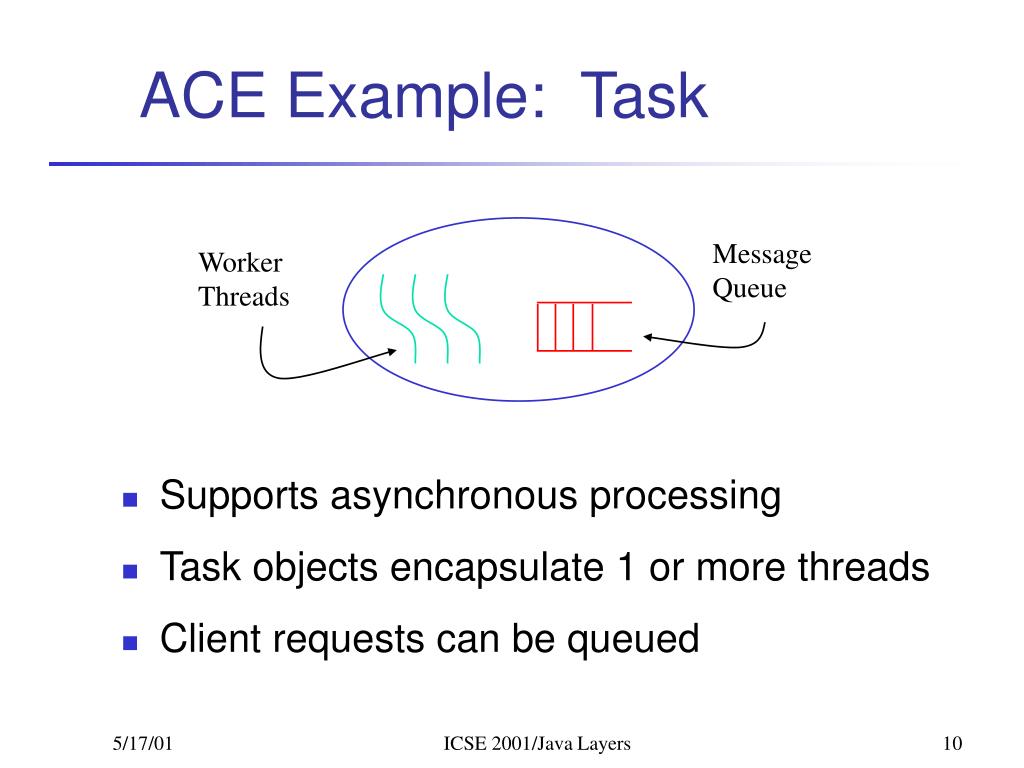 ACE Example: Task

Worker Threads

Message Queue

- Supports asynchronous processing
- Task objects encapsulate 1 or more threads
- Client requests can be queued

5/17/01

ICSE 2001/Java Layers

10